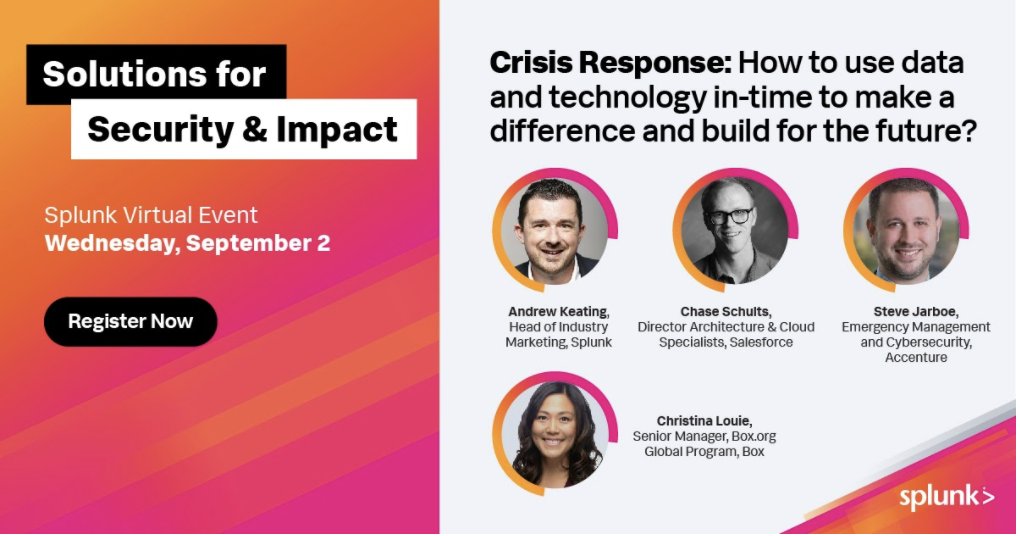 Solutions for
Security & Impact

Splunk Virtual Event
Wednesday, September 2

Register Now

Crisis Response: How to use data and technology in-time to make a difference and build for the future?

Andrew Keating, Head of Industry Marketing, Splunk

Chase Schults, Director Architecture & Cloud Specialists, Salesforce

Steve Jarboe, Emergency Management and Cybersecurity, Accenture

Christina Louie, Senior Manager, Box.org Global Program, Box

splunk>